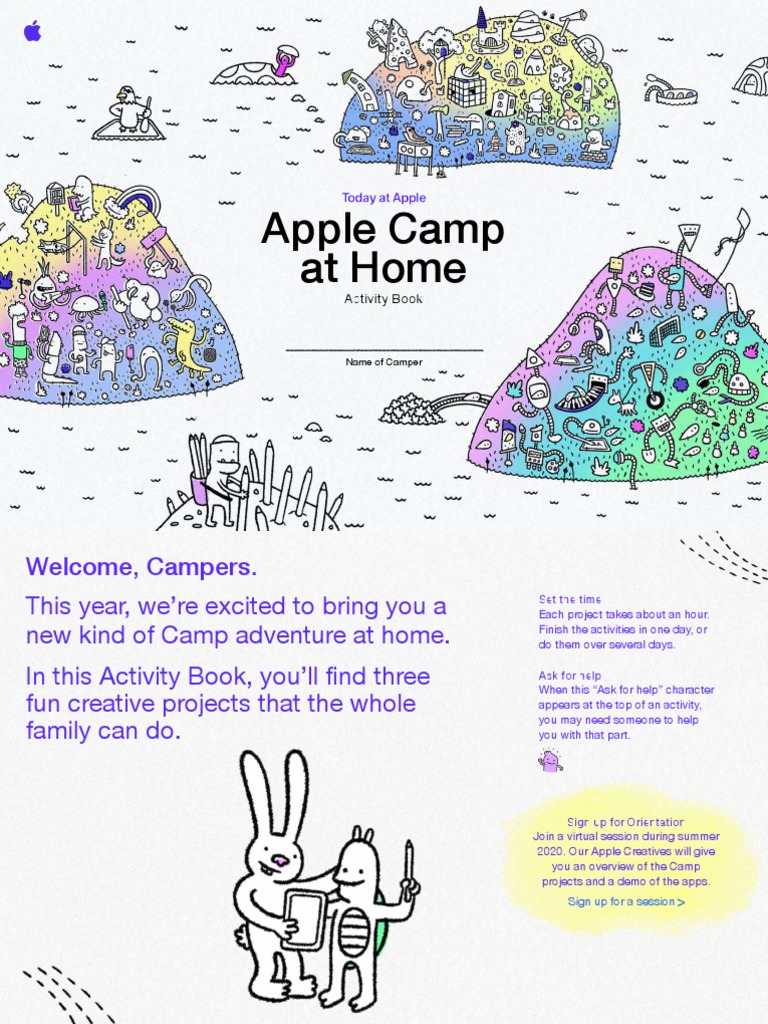 Today at Apple

Apple Camp at Home

Activity Book

Name of Camper

Welcome, Campers.

This year, we're excited to bring you a new kind of Camp adventure at home.

In this Activity Book, you'll find three fun creative projects that the whole family can do.

Set the time
Each project takes about an hour. Finish the activities in one day, or do them over several days.

Ask for help
When this "Ask for help" character appears at the top of an activity, you may need someone to help you with that part.

Sign up for Orientation
Join a virtual session during summer 2020. Our Apple Creatives will give you an overview of the Camp projects and a demo of the apps.

Sign up for a session >